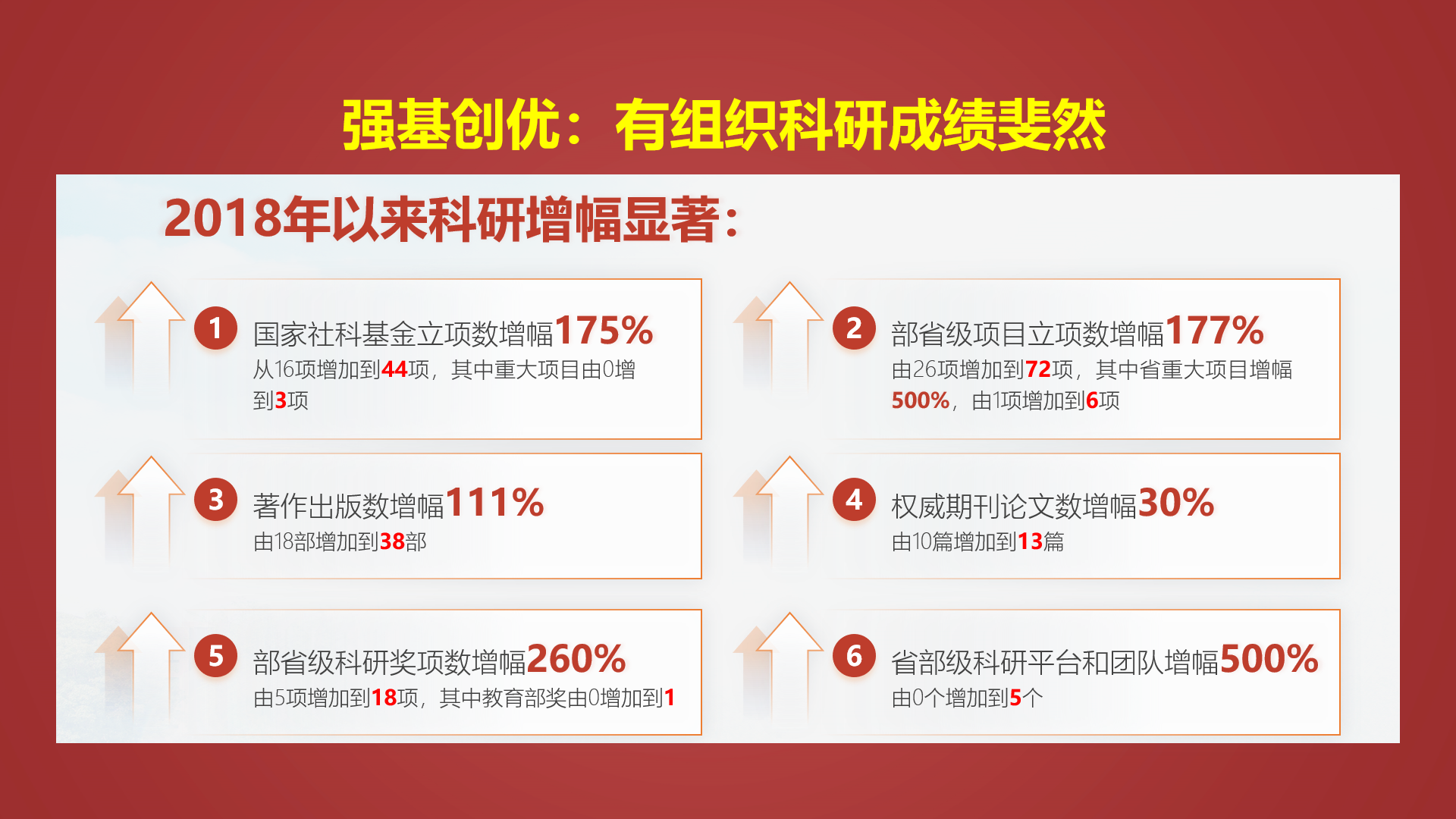 强基创优：有组织科研成绩斐然

2018年以来科研增幅显著：

1 国家社科基金立项数增幅175%
从16项增加到44项，其中重大项目由0增到3项

2 部省级项目立项数增幅177%
由26项增加到72项，其中省重大项目增幅500%，由1项增加到6项

3 著作出版数增幅111%
由18部增加到38部

4 权威期刊论文数增幅30%
由10篇增加到13篇

5 部省级科研奖项数增幅260%
由5项增加到18项，其中教育部奖由0增加到1

6 省部级科研平台和团队增幅500%
由0个增加到5个